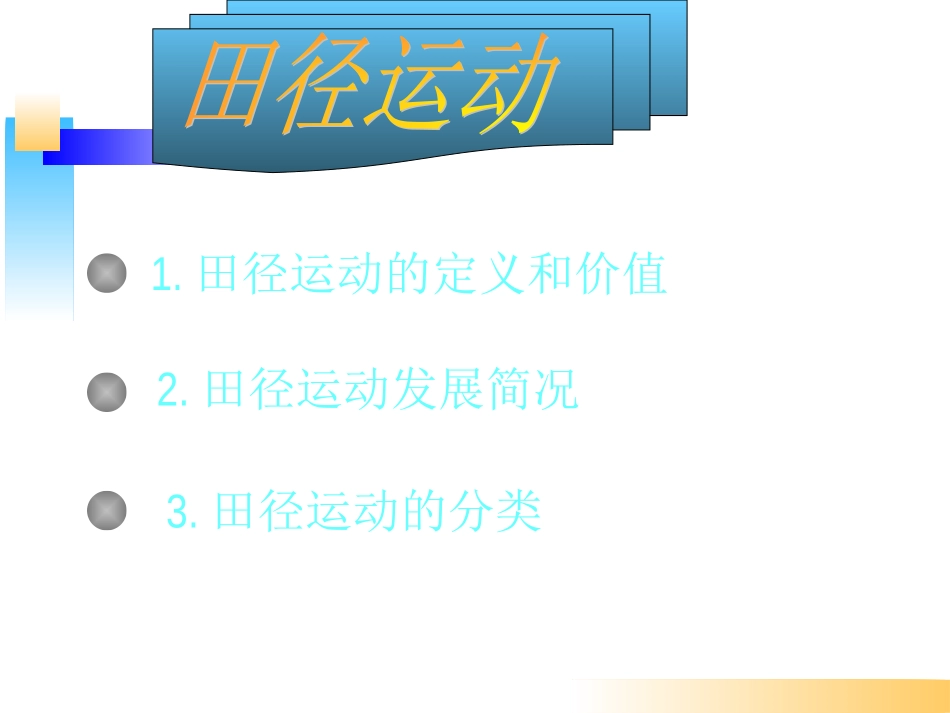 田径运动

1. 田径运动的定义和价值

2. 田径运动发展简况

3. 田径运动的分类